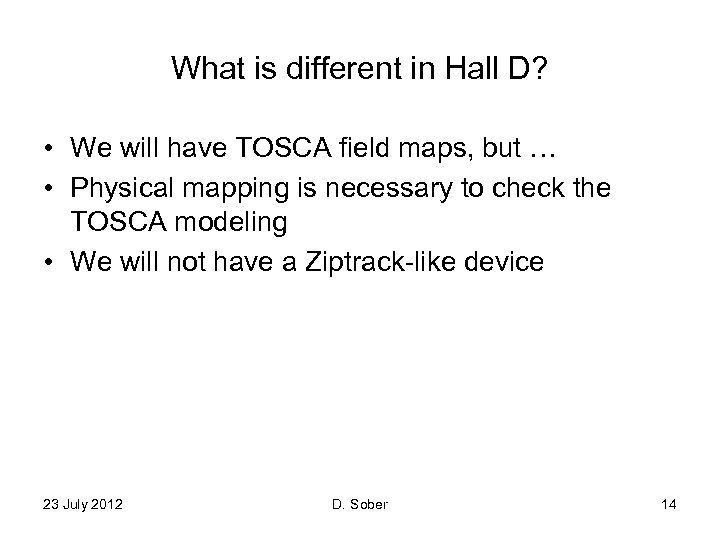 What is different in Hall D?

• We will have TOSCA field maps, but …
• Physical mapping is necessary to check the TOSCA modeling
• We will not have a Ziptrack-like device

23 July 2012

D. Sober

14